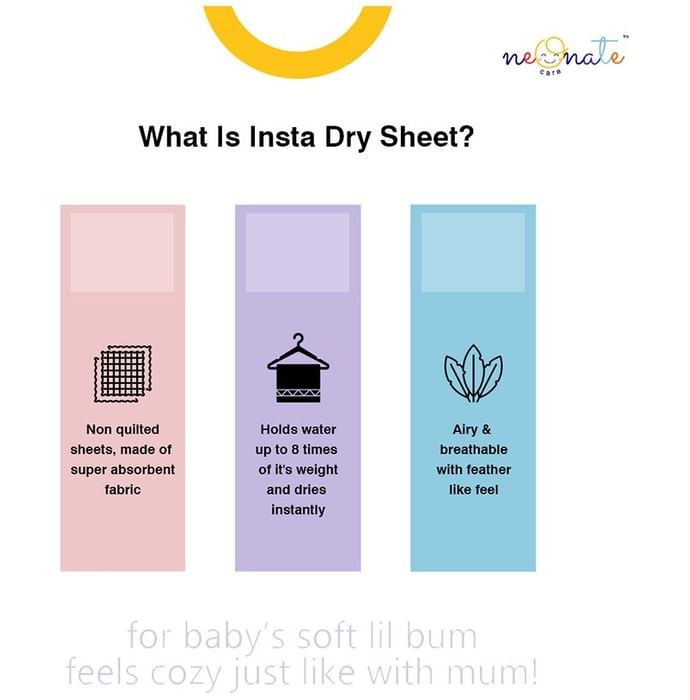 neonate™
care

What Is Insta Dry Sheet?

Non quilted sheets, made of super absorbent fabric

Holds water up to 8 times of it's weight and dries instantly

Airy & breathable with feather like feel

for baby's soft lil bum
feels cozy just like with mum!